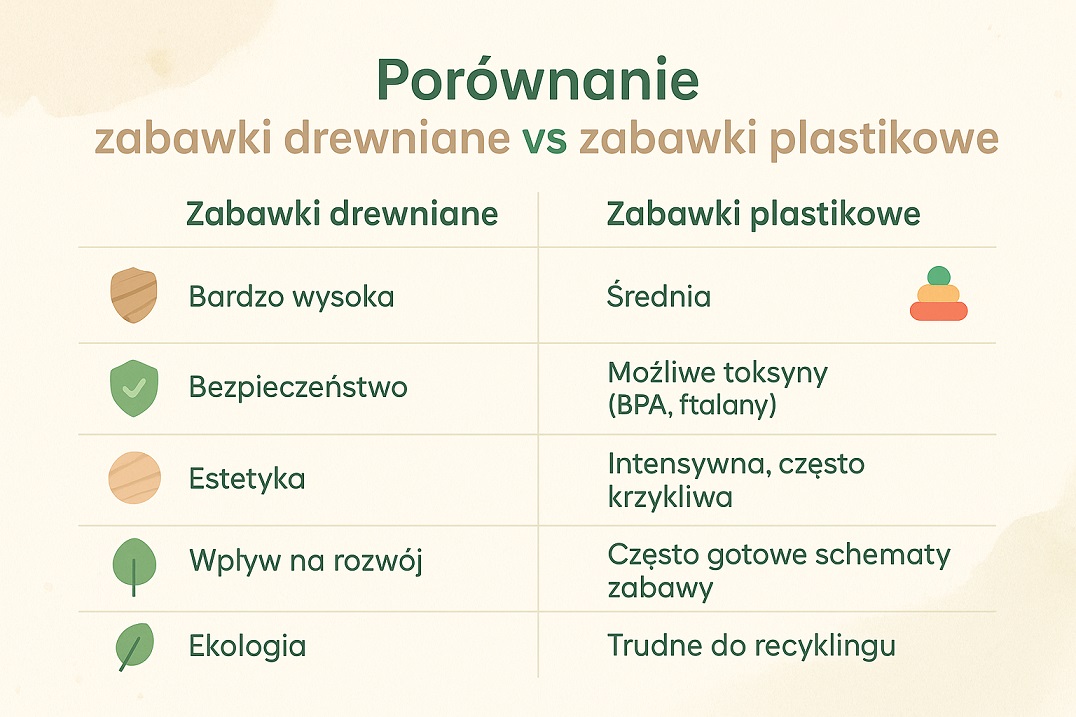 Porównanie
zabawki drewniane vs zabawki plastikowe

| Zabawki drewniane | Zabawki plastikowe |
|---|---|
| Bardzo wysoka | Średnia |
| Bezpieczeństwo | Możliwe toksyny (BPA, ftalany) |
| Estetyka | Intensywna, często krzykliwa |
| Wpływ na rozwój | Często gotowe schematy zabawy |
| Ekologia | Trudne do recyklingu |